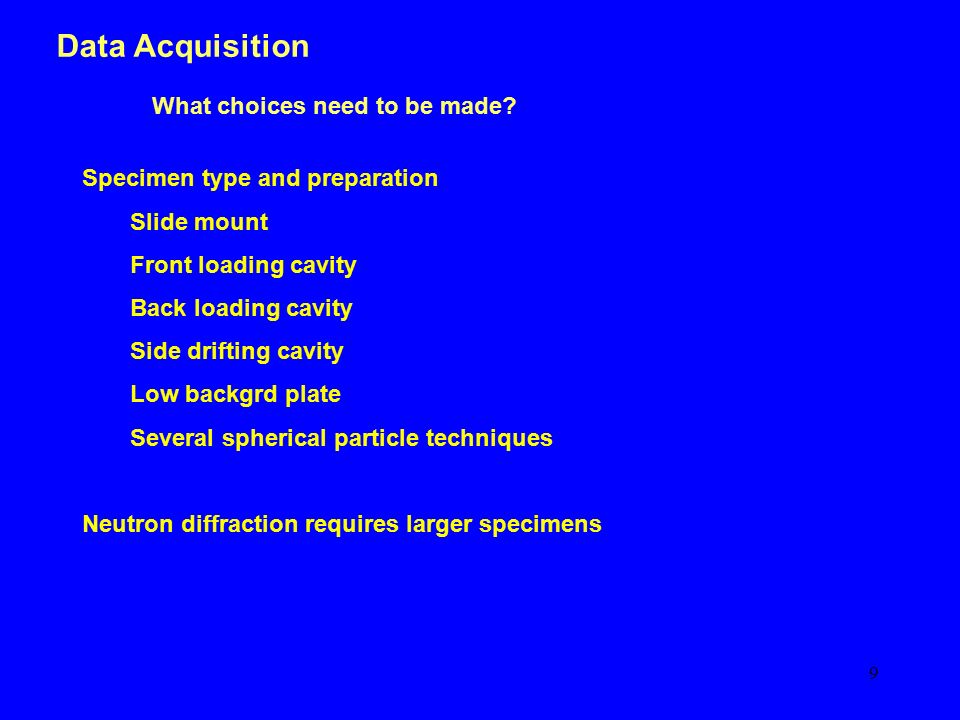 Data Acquisition

What choices need to be made?

Specimen type and preparation

Slide mount

Front loading cavity

Back loading cavity

Side drifting cavity

Low backgrd plate

Several spherical particle techniques

Neutron diffraction requires larger specimens

9